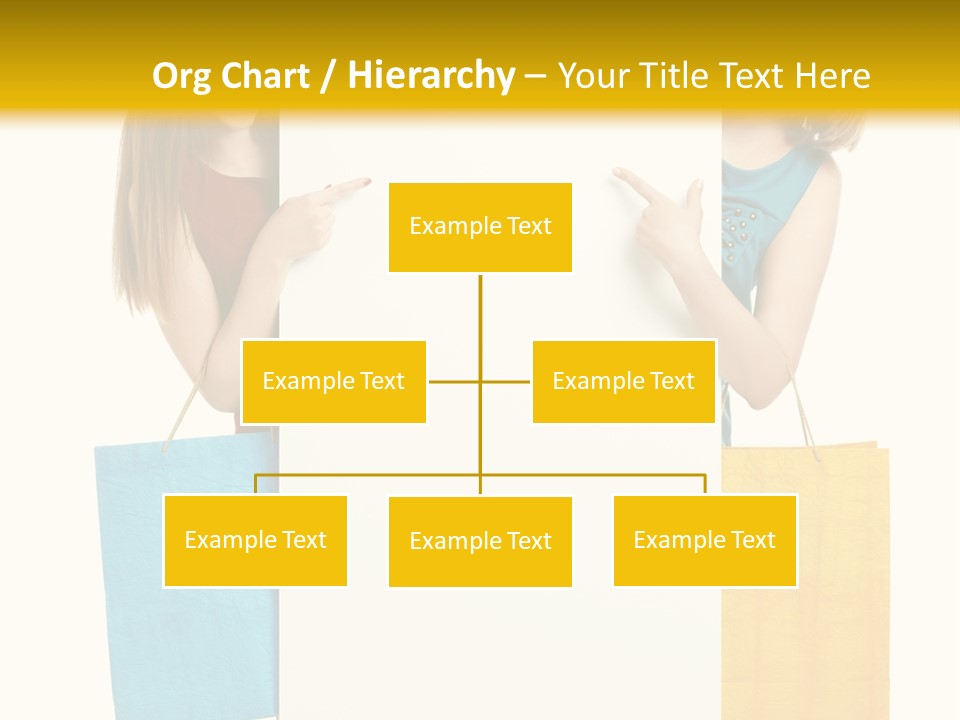 Org Chart / Hierarchy – Your Title Text Here

Example Text

Example Text

Example Text

Example Text

Example Text

Example Text